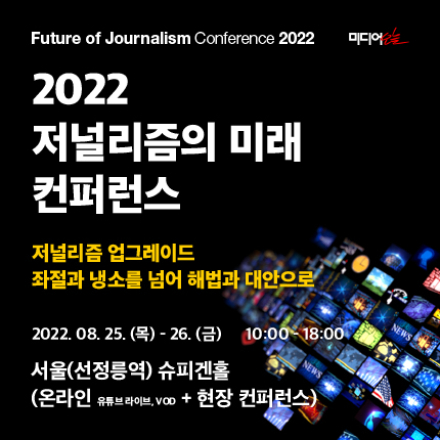 Future of Journalism Conference 2022

미디어오늘

2022
저널리즘의 미래
컨퍼런스

저널리즘 업그레이드
좌절과 냉소를 넘어 해법과 대안으로

2022. 08. 25. (목) - 26. (금) 10:00 - 18:00

서울(선정릉역) 슈피겐홀
(온라인 유튜브 라이브, VOD + 현장 컨퍼런스)

NEWS

NEWS